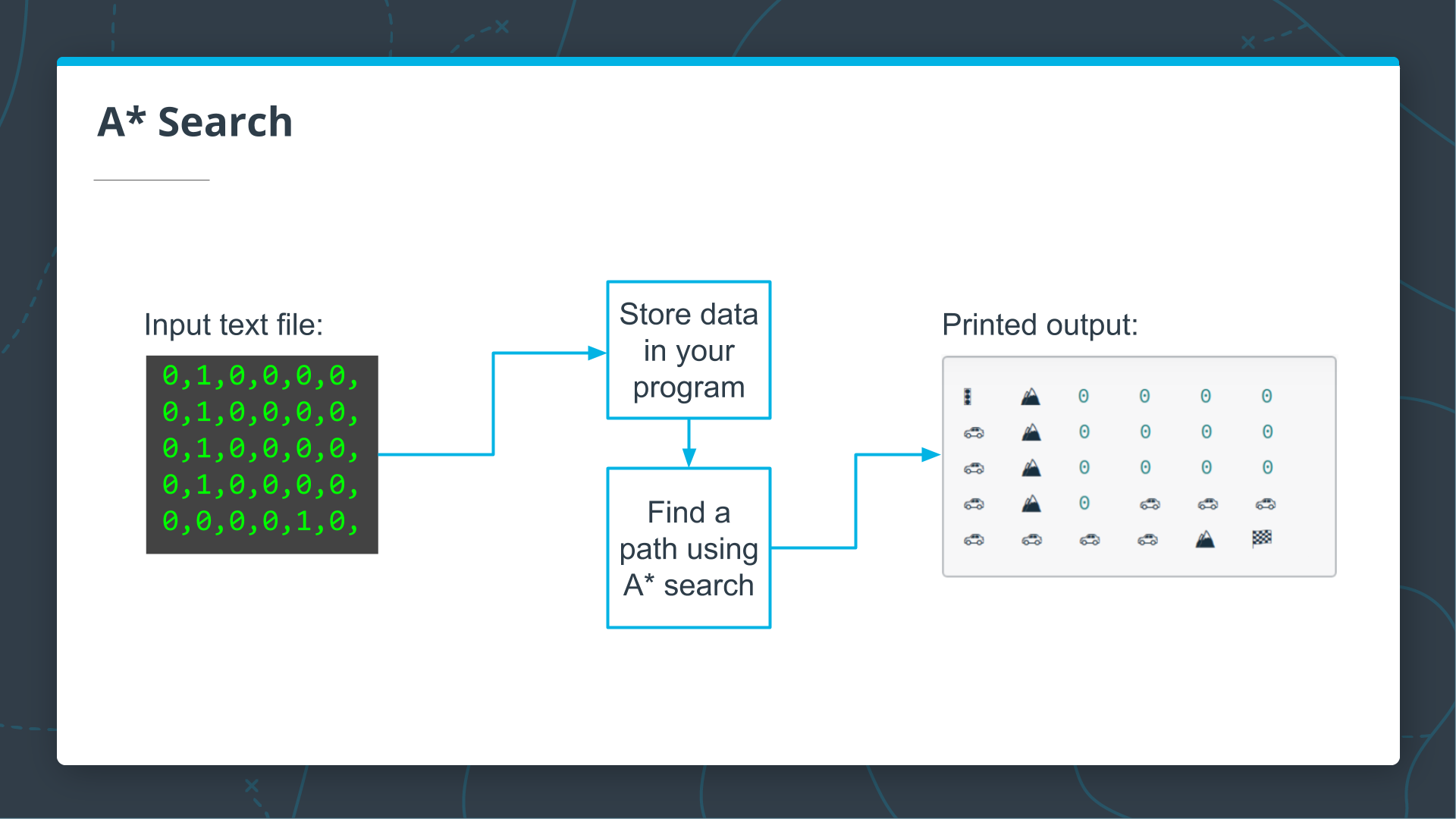 A* Search

Input text file:

0,1,0,0,0,0,
0,1,0,0,0,0,
0,1,0,0,0,0,
0,1,0,0,0,0,
0,0,0,0,1,0,

Store data in your program

Find a path using A* search

Printed output:

0 0 0 0
0 0 0 0
0 0 0 0
0